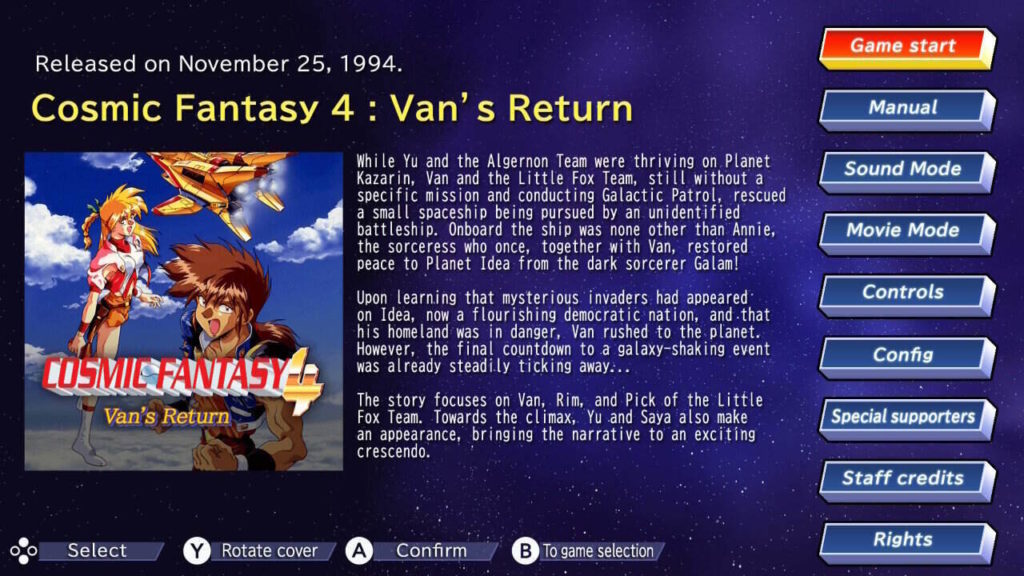 Released on November 25, 1994.

Cosmic Fantasy 4 : Van's Return

COSMIC FANTASY 4
Van's Return

While Yu and the Algernon Team were thriving on Planet Kazarin, Van and the Little Fox Team, still without a specific mission and conducting Galactic Patrol, rescued a small spaceship being pursued by an unidentified battleship. Onboard the ship was none other than Annie, the sorceress who once, together with Van, restored peace to Planet Idea from the dark sorcerer Galam!

Upon learning that mysterious invaders had appeared on Idea, now a flourishing democratic nation, and that his homeland was in danger, Van rushed to the planet. However, the final countdown to a galaxy-shaking event was already steadily ticking away...

The story focuses on Van, Rim, and Pick of the Little Fox Team. Towards the climax, Yu and Saya also make an appearance, bringing the narrative to an exciting crescendo.

Game start
Manual
Sound Mode
Movie Mode
Controls
Config
Special supporters
Staff credits
Rights

Select
Y Rotate cover
A Confirm
B To game selection